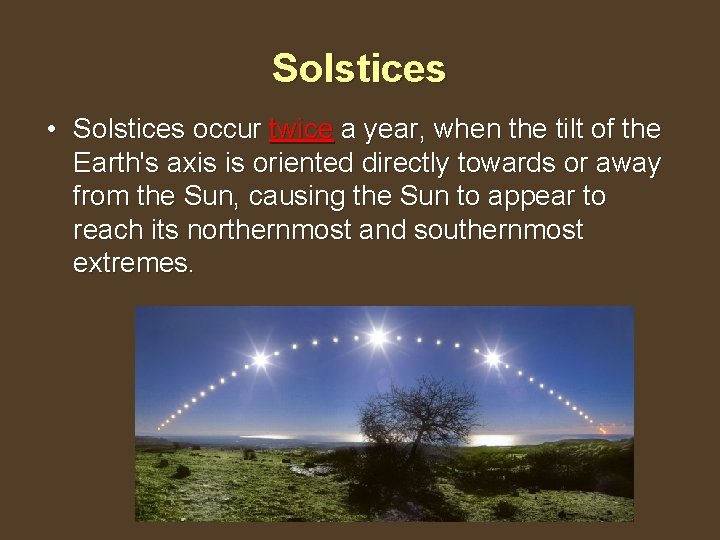 Solstices

• Solstices occur twice a year, when the tilt of the Earth's axis is oriented directly towards or away from the Sun, causing the Sun to appear to reach its northernmost and southernmost extremes.